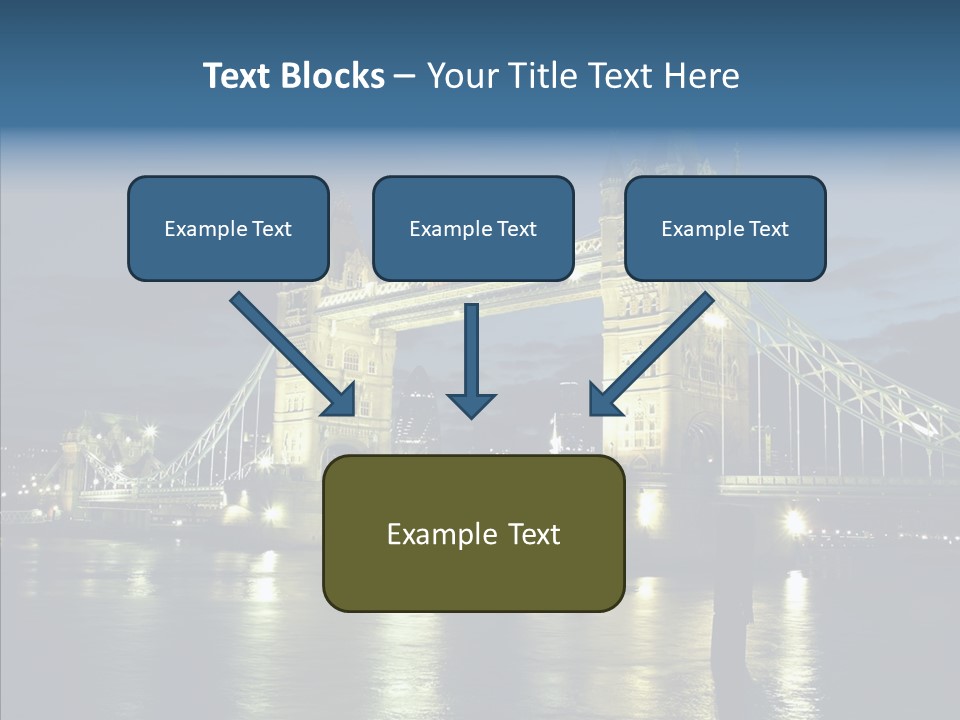 Text Blocks – Your Title Text Here

Example Text

Example Text

Example Text

Example Text